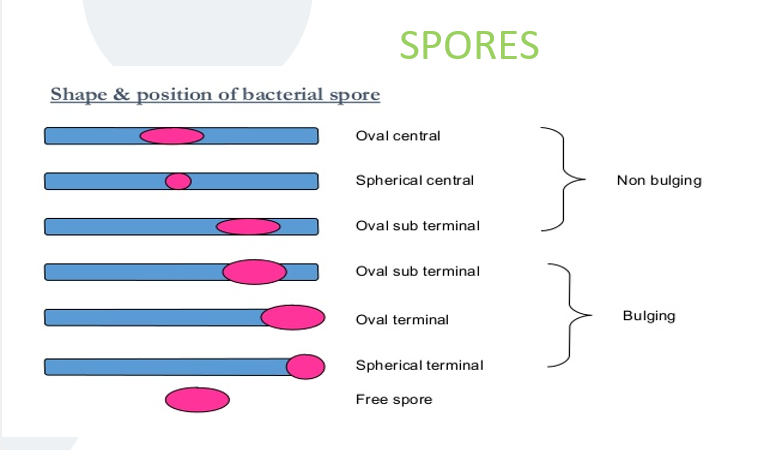 SPORES

Shape & position of bacterial spore

Oval central

Spherical central

Oval sub terminal

Non bulging

Oval sub terminal

Oval terminal

Spherical terminal

Bulging

Free spore